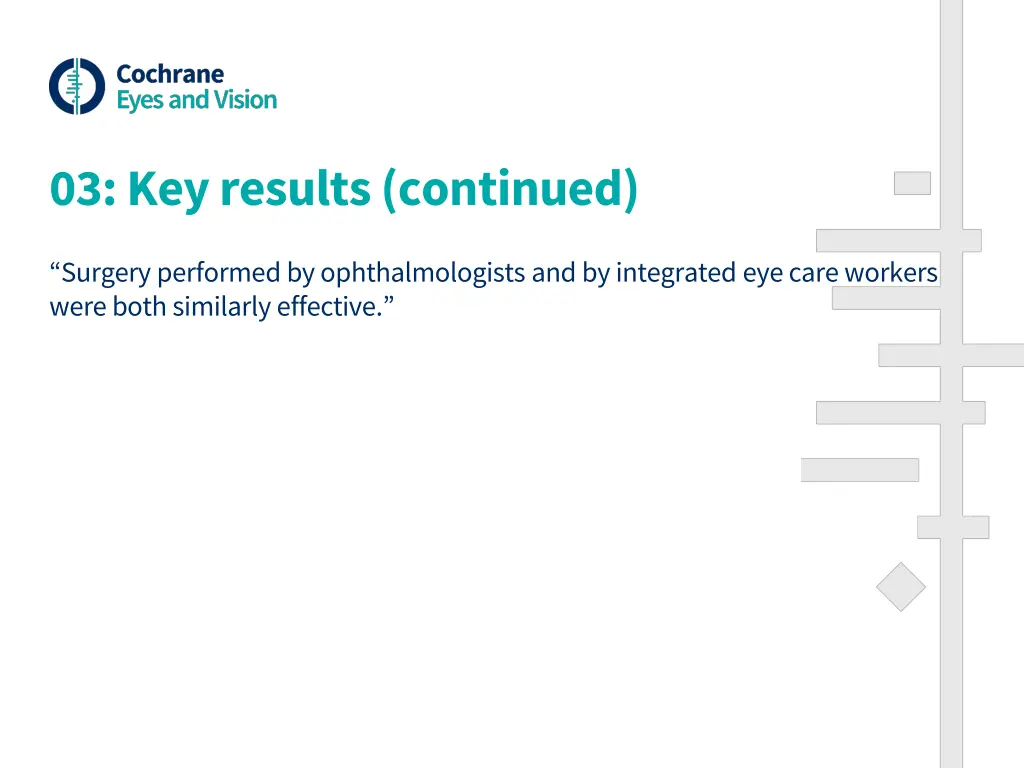 Cochrane
Eyes and Vision

03: Key results (continued)

“Surgery performed by ophthalmologists and by integrated eye care workers were both similarly effective.”